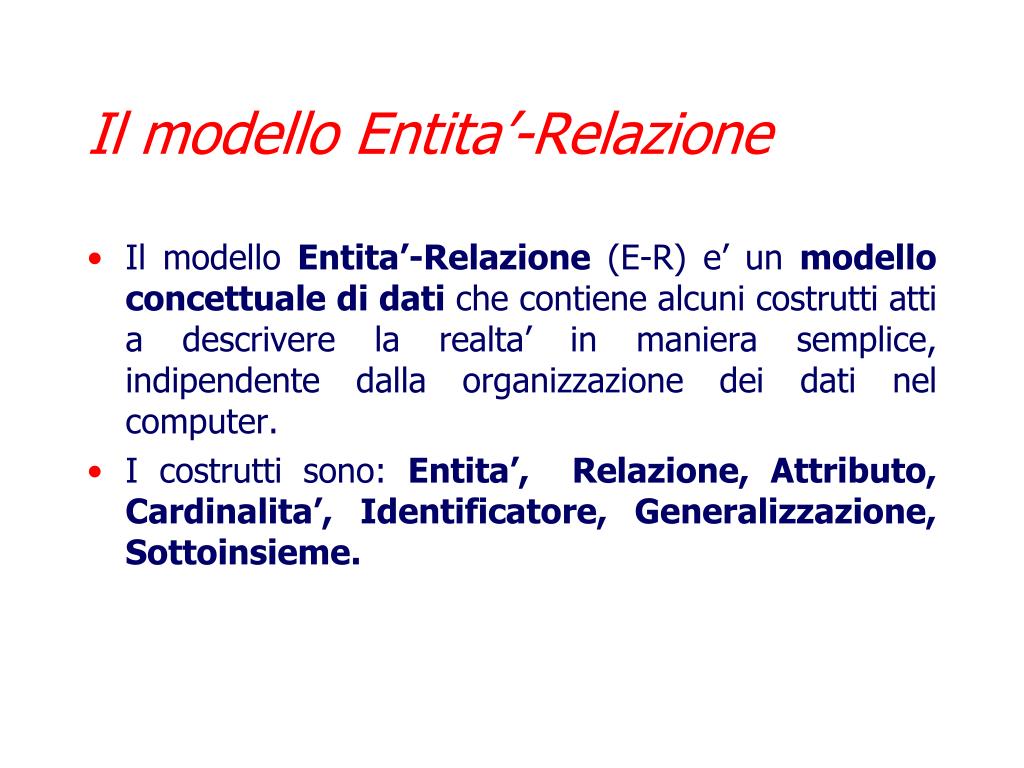 Il modello Entita’-Relazione

• Il modello Entita’-Relazione (E-R) e’ un modello concettuale di dati che contiene alcuni costrutti atti a descrivere la realta’ in maniera semplice, indipendente dalla organizzazione dei dati nel computer.
• I costrutti sono: Entita’, Relazione, Attributo, Cardinalita’, Identificatore, Generalizzazione, Sottoinsieme.